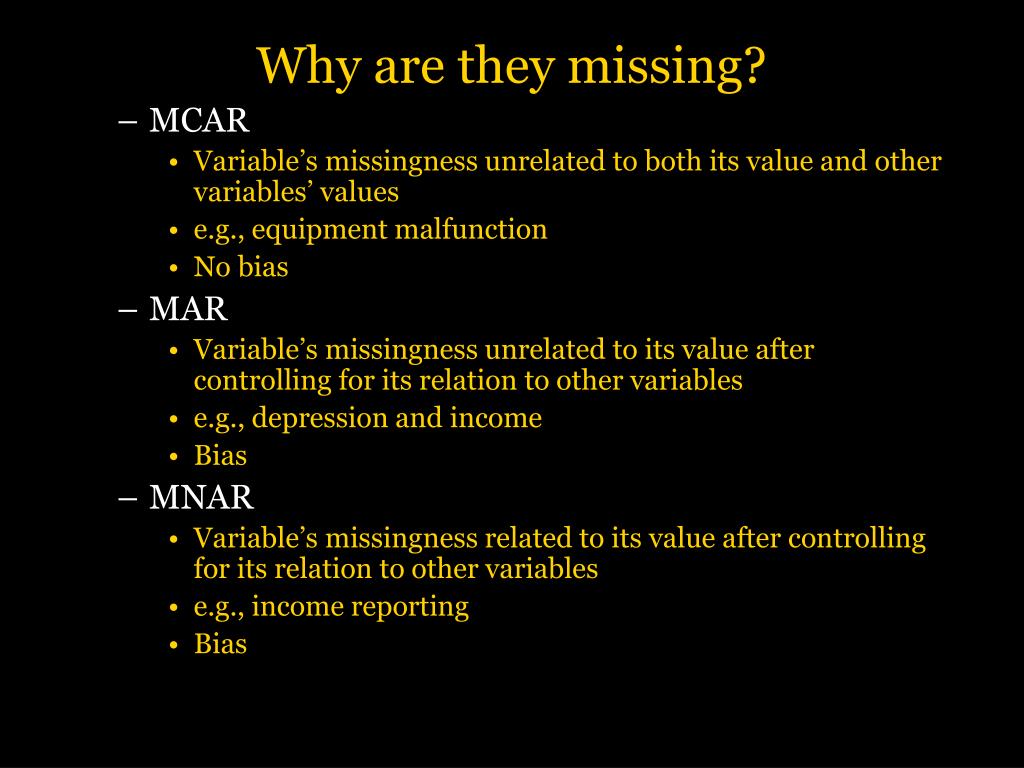 Why are they missing?

– MCAR
• Variable’s missingness unrelated to both its value and other variables’ values
• e.g., equipment malfunction
• No bias

– MAR
• Variable’s missingness unrelated to its value after controlling for its relation to other variables
• e.g., depression and income
• Bias

– MNAR
• Variable’s missingness related to its value after controlling for its relation to other variables
• e.g., income reporting
• Bias